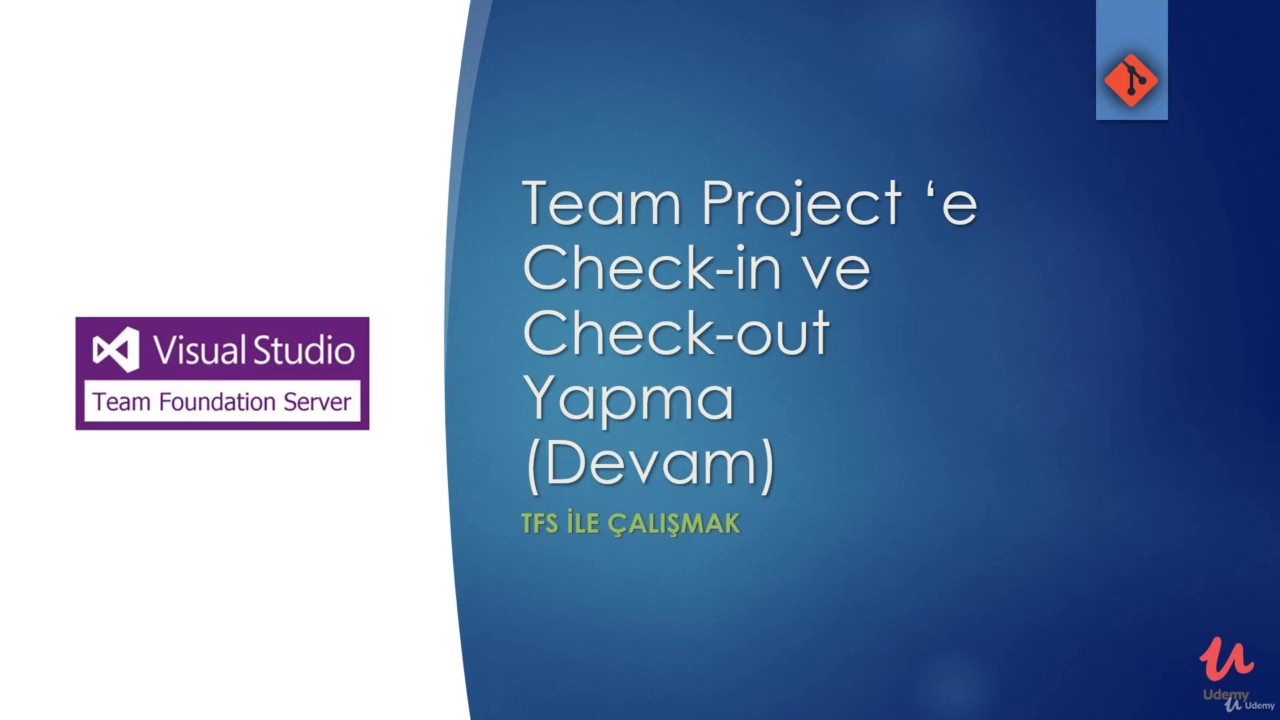 Visual Studio
Team Foundation Server

Team Project ‘e Check-in ve Check-out Yapma (Devam)

TFS İLE ÇALIŞMAK

Udemy
Udemy